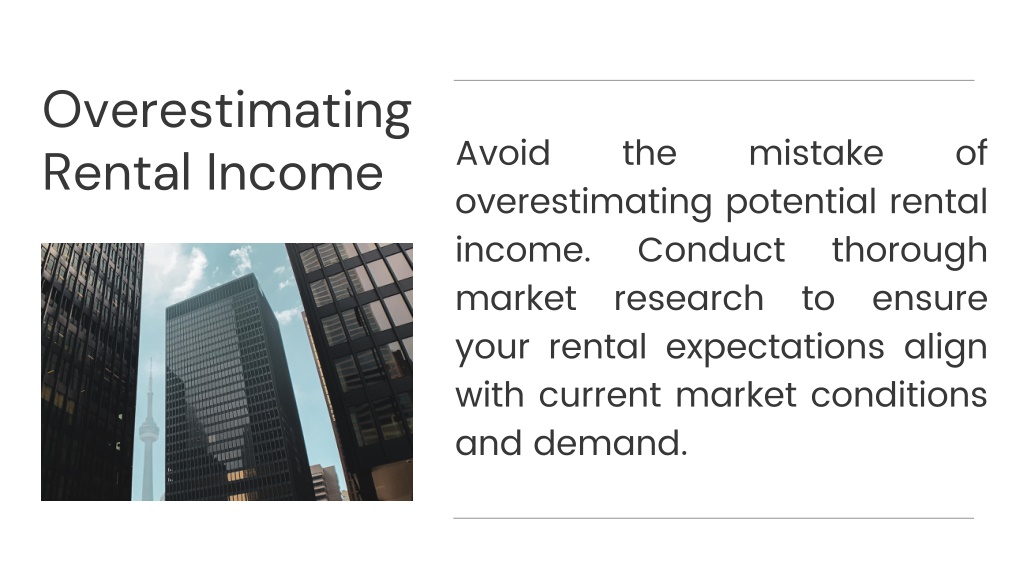 Overestimating Rental Income

Avoid the mistake of overestimating potential rental income. Conduct thorough market research to ensure your rental expectations align with current market conditions and demand.